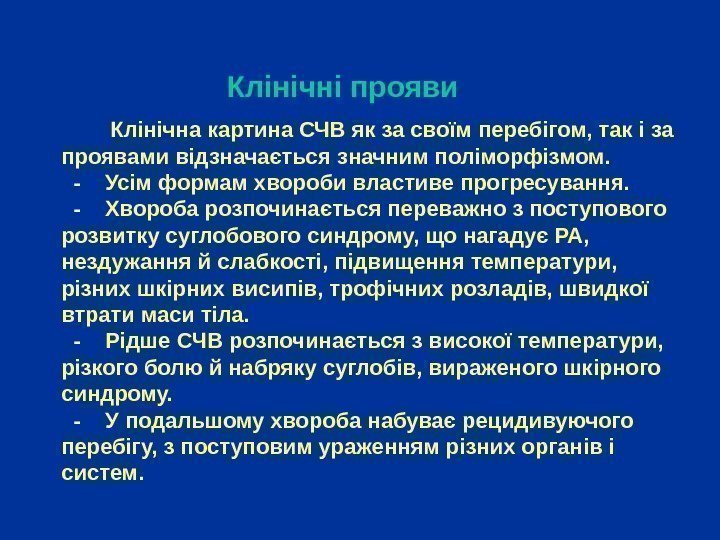 Клінічні прояви

Клінічна картина СЧВ як за своїм перебігом, так і за проявами відзначається значним поліморфізмом.

- Усім формам хвороби властиве прогресування.

- Хвороба розпочинається переважно з поступового розвитку суглобового синдрому, що нагадує РА, нездужання й слабкості, підвищення температури, різних шкірних висипів, трофічних розладів, швидкої втрати маси тіла.

- Рідше СЧВ розпочинається з високої температури, різкого болю й набряку суглобів, вираженого шкірного синдрому.

- У подальшому хвороба набуває рецидивуючого перебігу, з поступовим ураженням різних органів і систем.